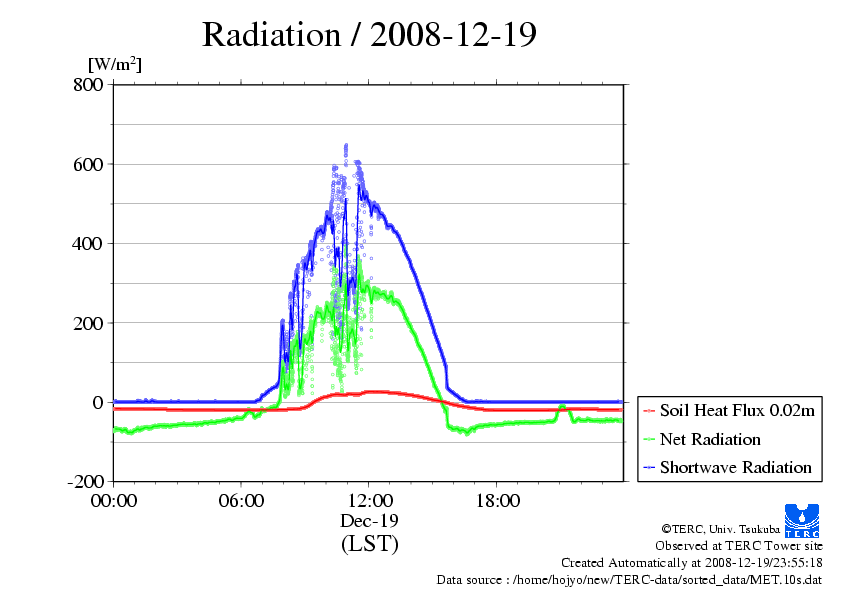 Radiation / 2008-12-19

[W/m$^2$]

800
600
400
200
0
-200

00:00
06:00
12:00
18:00

Dec-19
(LST)

Soil Heat Flux 0.02m
Net Radiation
Shortwave Radiation

TERC

©TERC, Univ. Tsukuba
Observed at TERC Tower site
Created Automatically at 2008-12-19/23:55:18
Data source : /home/hojyo/new/TERC-data/sorted_data/MET.10s.dat